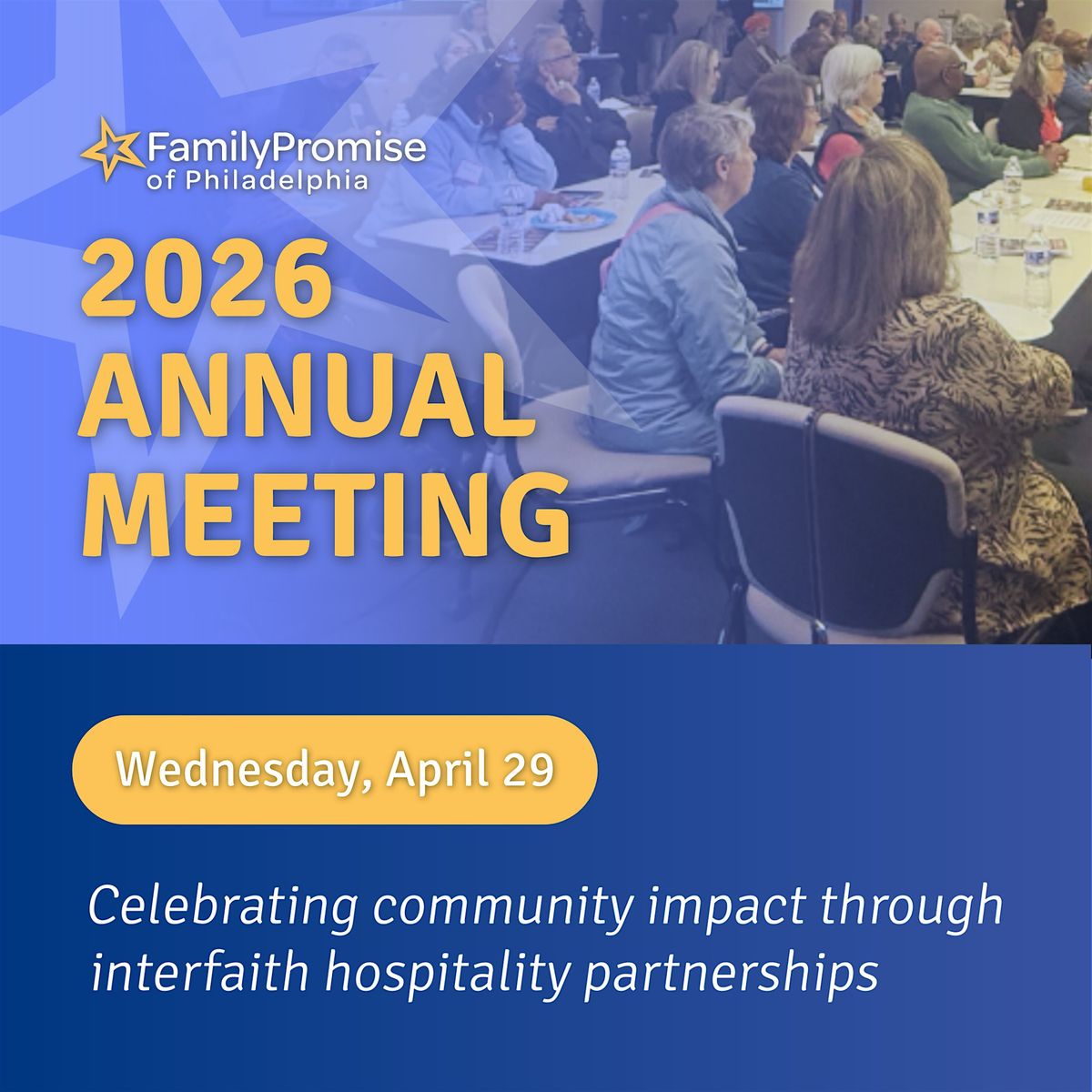 FamilyPromise
of Philadelphia

2026 ANNUAL MEETING

Wednesday, April 29

Celebrating community impact through interfaith hospitality partnerships